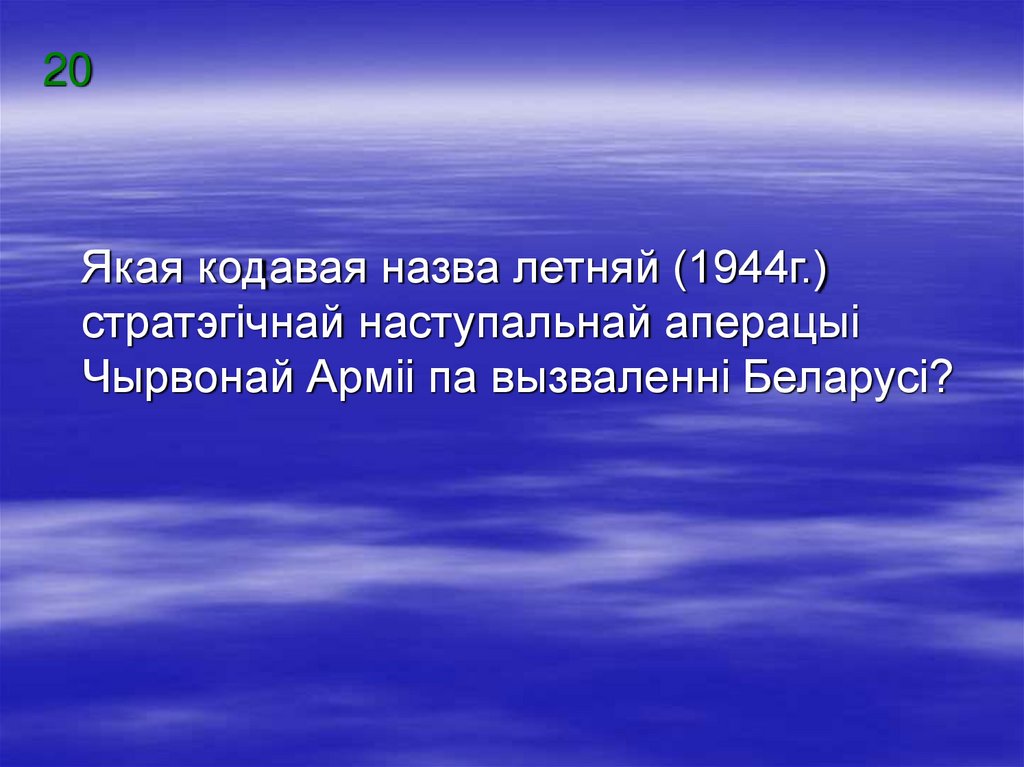 20

Якая кодавая назва летняй (1944г.) стратэгічнай наступальнай аперацыі Чырвонай Арміі па вызваленні Беларусі?